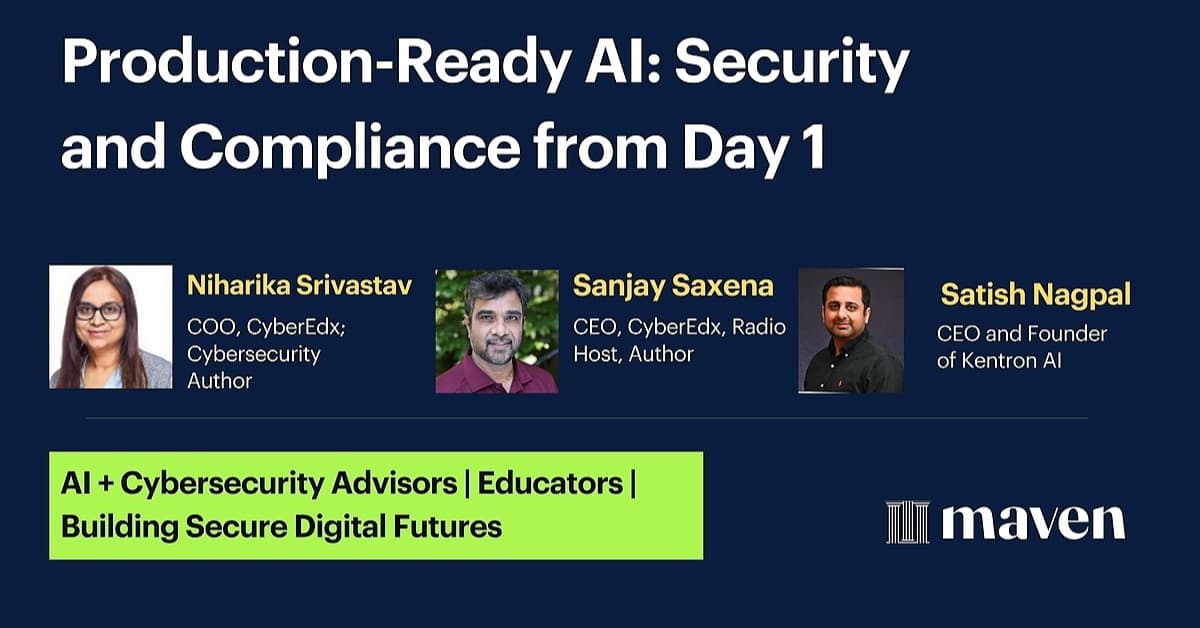 Production-Ready AI: Security and Compliance from Day 1

Niharika Srivastav
COO, CyberEdx; Cybersecurity Author

Sanjay Saxena
CEO, CyberEdx, Radio Host, Author

Satish Nagpal
CEO and Founder of Kentron AI

AI + Cybersecurity Advisors | Educators | Building Secure Digital Futures

maven